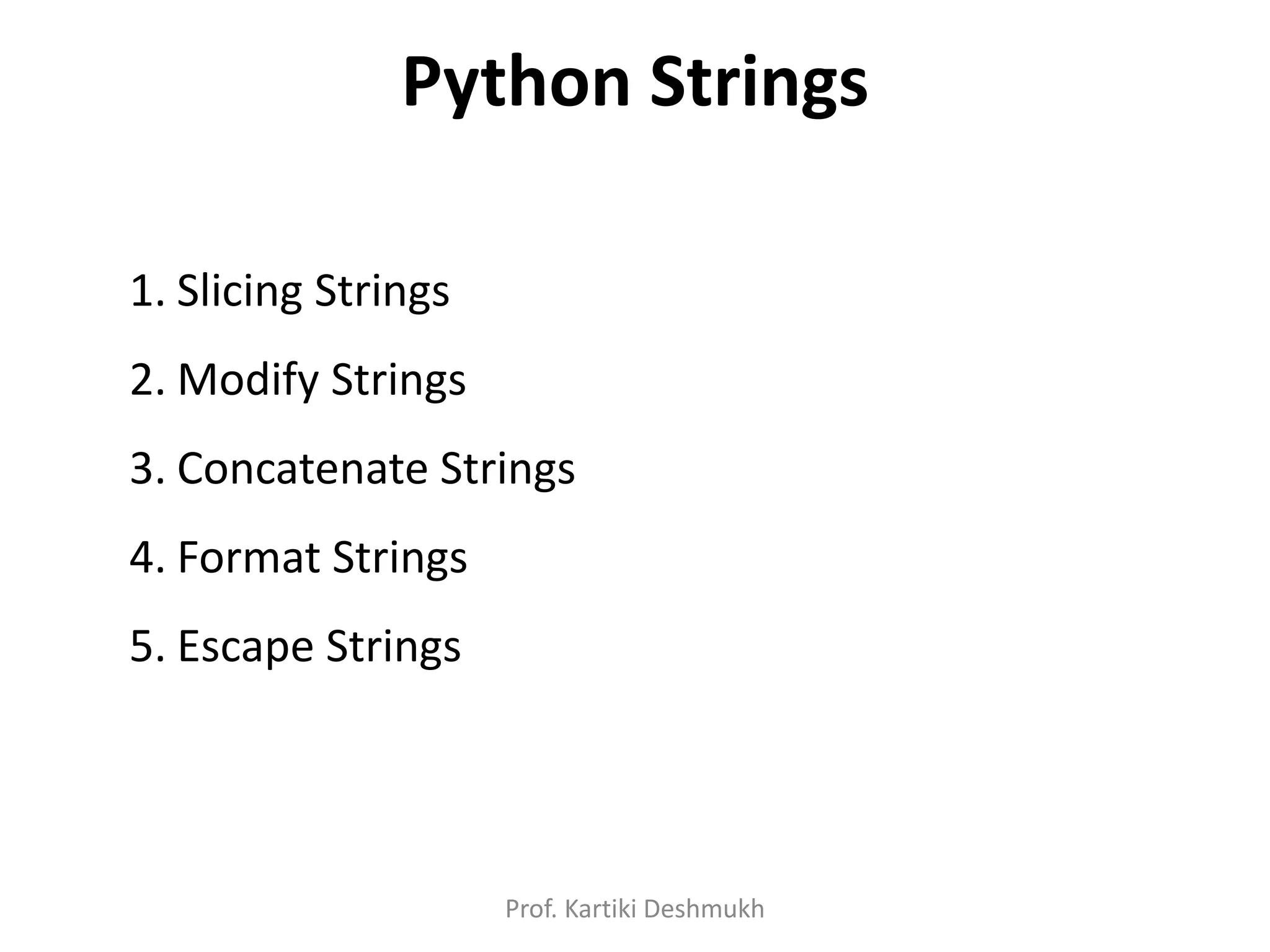 Python Strings

1. Slicing Strings

2. Modify Strings

3. Concatenate Strings

4. Format Strings

5. Escape Strings

Prof. Kartiki Deshmukh